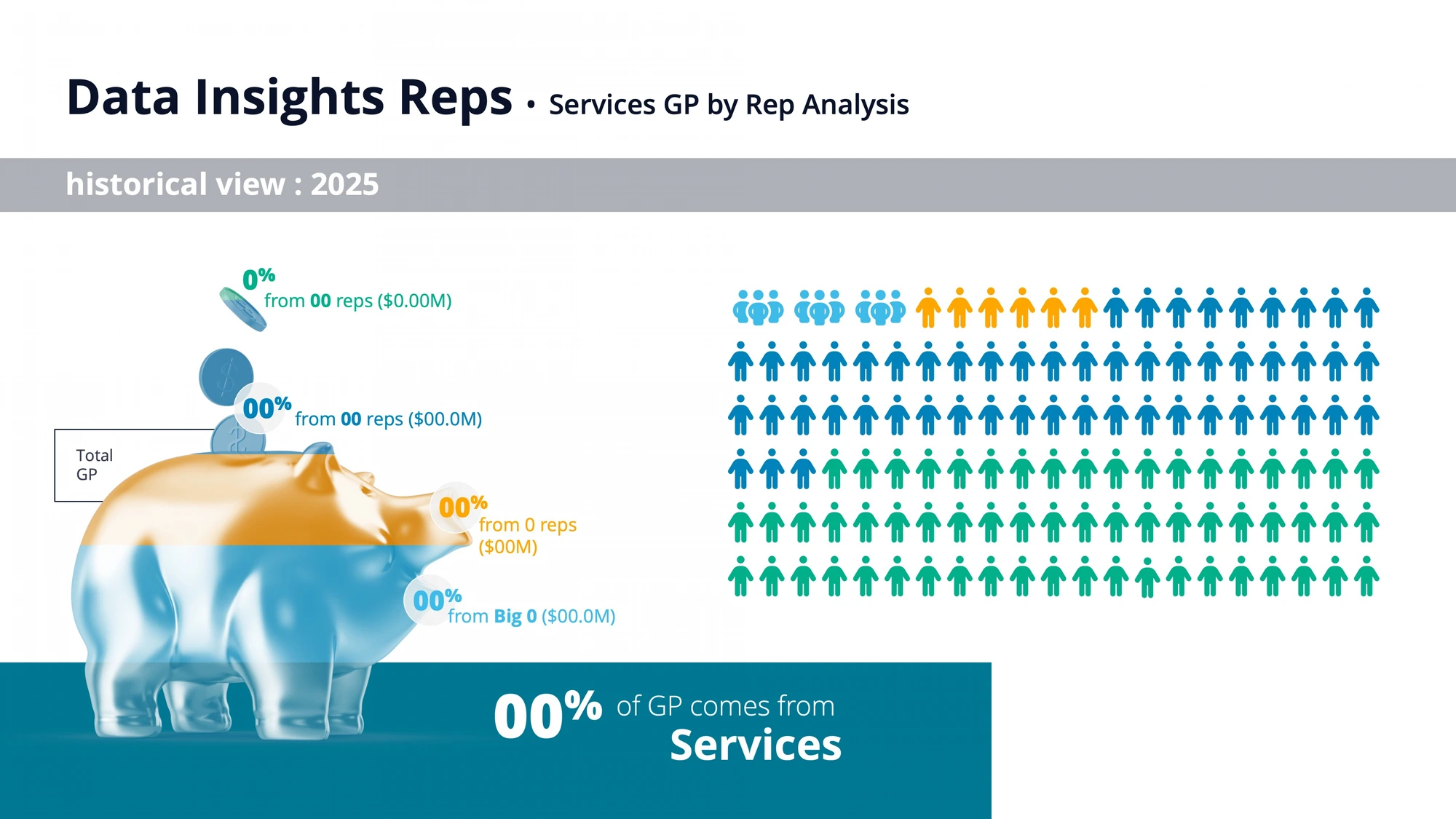 Data Insights Reps • Services GP by Rep Analysis

historical view : 2025

0%
from 00 reps ($0.00M)

00%
from 00 reps ($00.0M)

Total GP

00%
from 0 reps
($00M)

00%
from Big 0 ($00.0M)

00% of GP comes from
Services